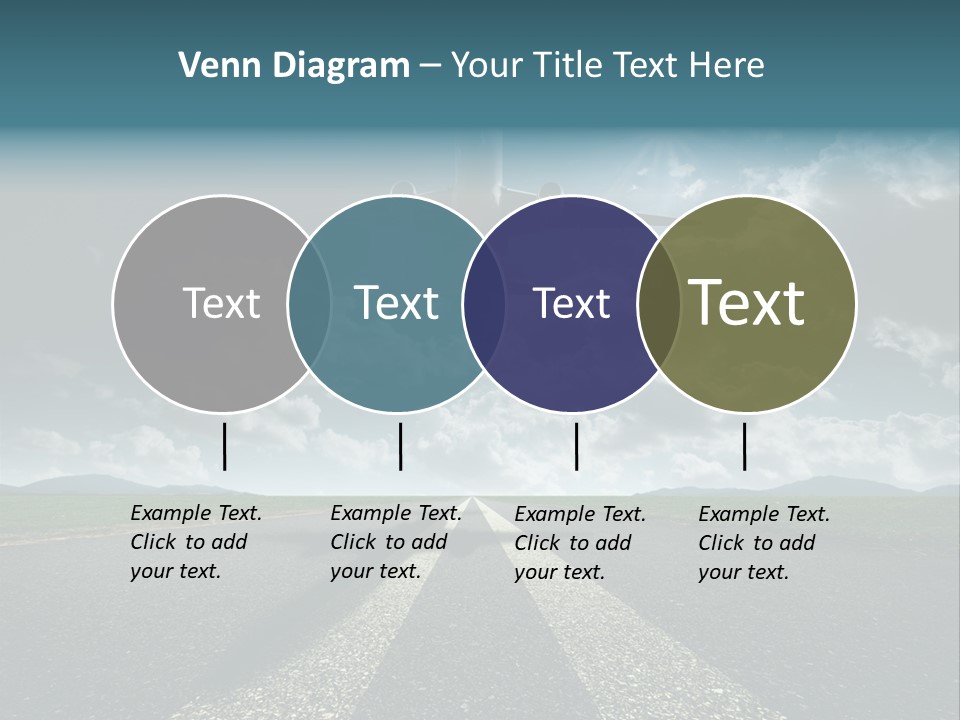 Venn Diagram – Your Title Text Here

Text

Text

Text

Text

Example Text. Click to add your text.

Example Text. Click to add your text.

Example Text. Click to add your text.

Example Text. Click to add your text.